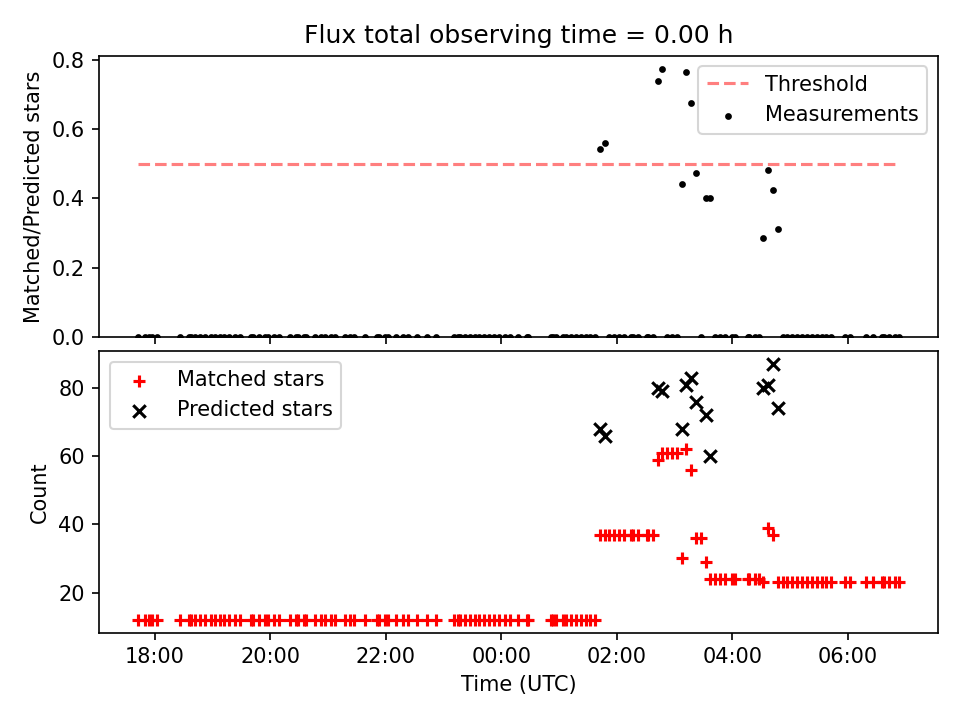 Flux total observing time = 0.00 h

Matched/Predicted stars

0.8
0.6
0.4
0.2
0.0

Threshold
Measurements

Count

80
60
40
20

Matched stars
Predicted stars

18:00
20:00
22:00
00:00
02:00
04:00
06:00

Time (UTC)